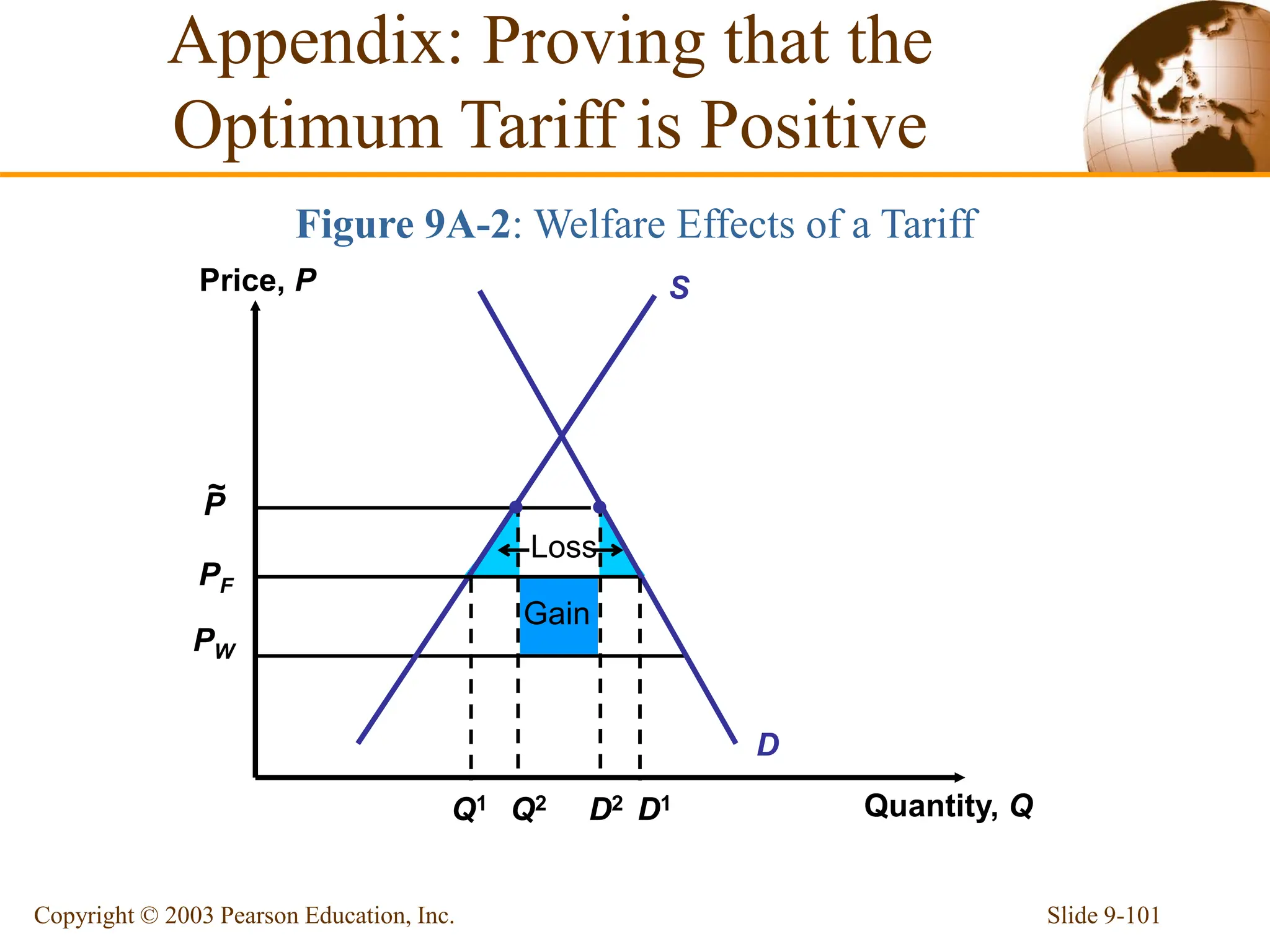 Appendix: Proving that the Optimum Tariff is Positive

Figure 9A-2: Welfare Effects of a Tariff

Price, $P$

$S$

$\tilde{P}$

$P_F$

$P_W$

Loss

Gain

$D$

$Q^1$ $Q^2$ $D^2$ $D^1$

Quantity, $Q$

Copyright © 2003 Pearson Education, Inc.

Slide 9-101